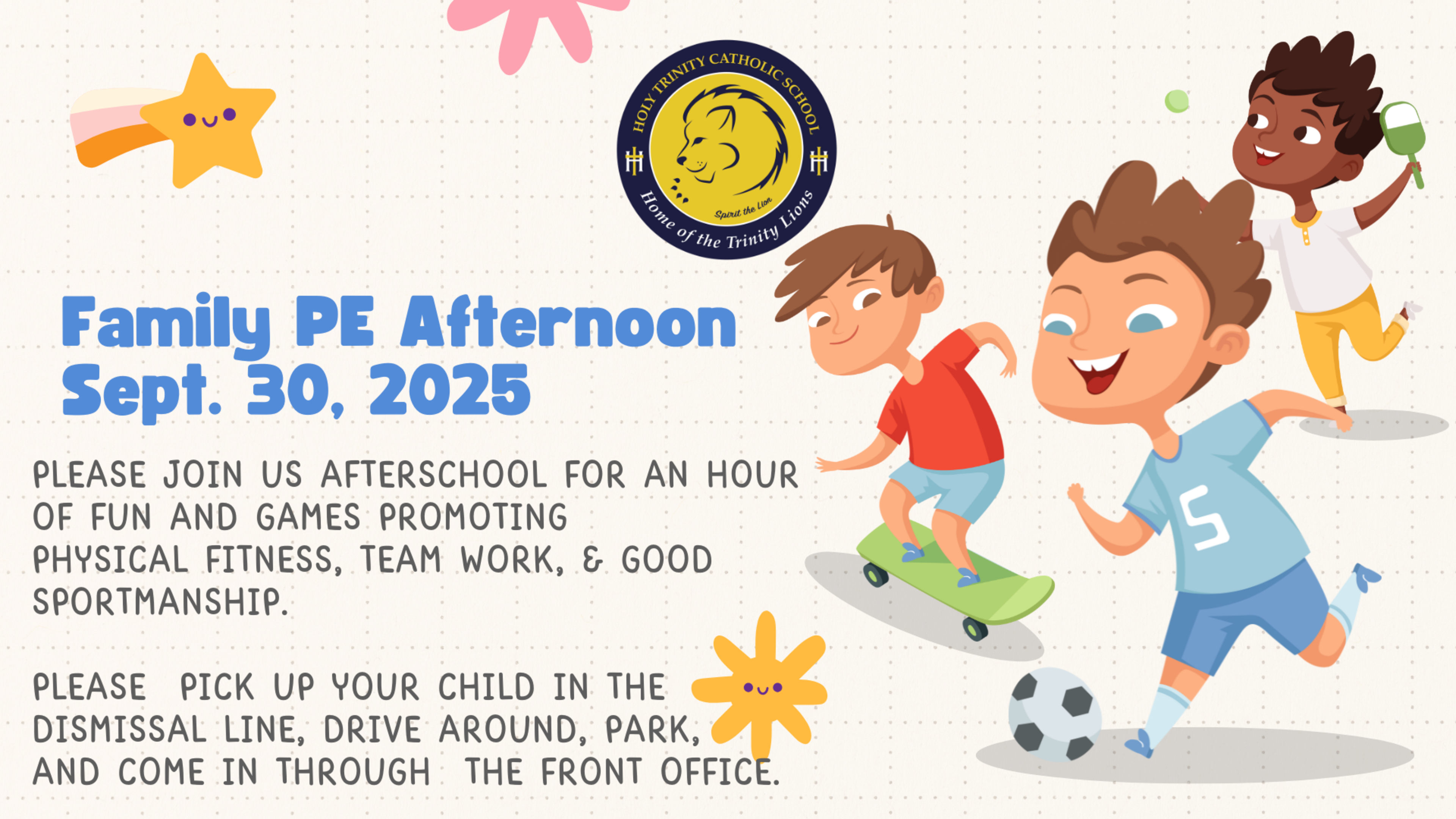 HOLY TRINITY CATHOLIC SCHOOL
Spirit the Lion
Home of the Trinity Lions

Family PE Afternoon
Sept. 30, 2025

PLEASE JOIN US AFTERSCHOOL FOR AN HOUR OF FUN AND GAMES PROMOTING PHYSICAL FITNESS, TEAM WORK, & GOOD SPORTMANSHIP.

PLEASE PICK UP YOUR CHILD IN THE DISMISSAL LINE, DRIVE AROUND, PARK, AND COME IN THROUGH THE FRONT OFFICE.

5